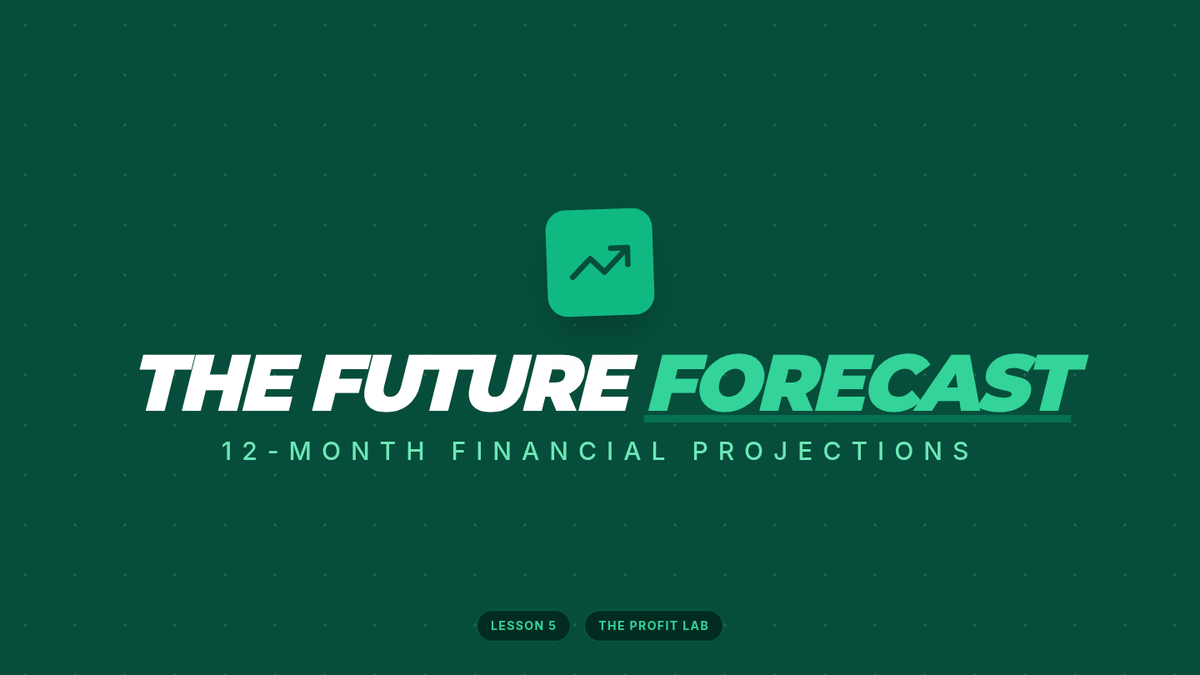 THE FUTURE FORECAST

12-MONTH FINANCIAL PROJECTIONS

LESSON 5

THE PROFIT LAB